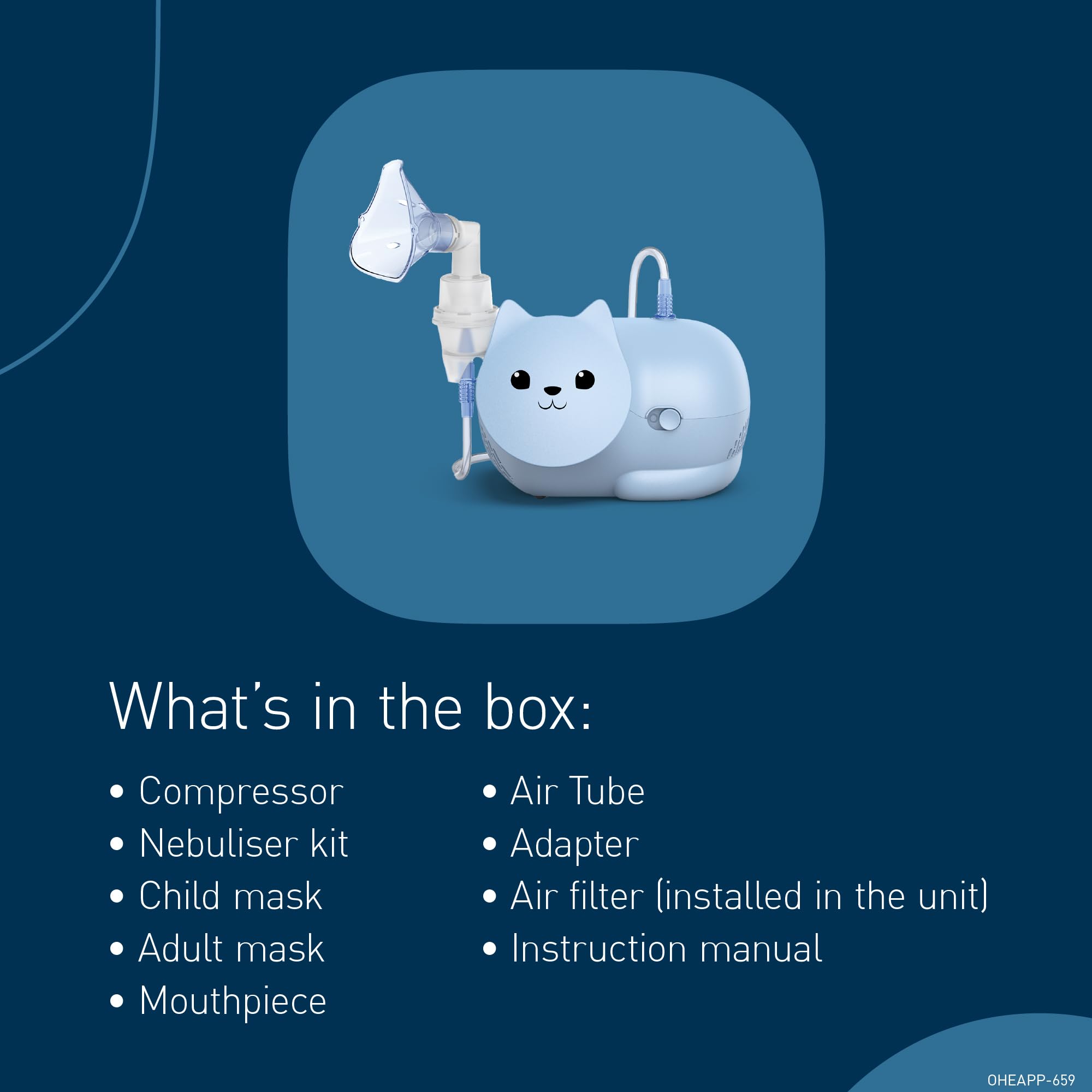 What's in the box:

• Compressor
• Nebuliser kit
• Child mask
• Adult mask
• Mouthpiece

• Air Tube
• Adapter
• Air filter (installed in the unit)
• Instruction manual

OHEAPP-659